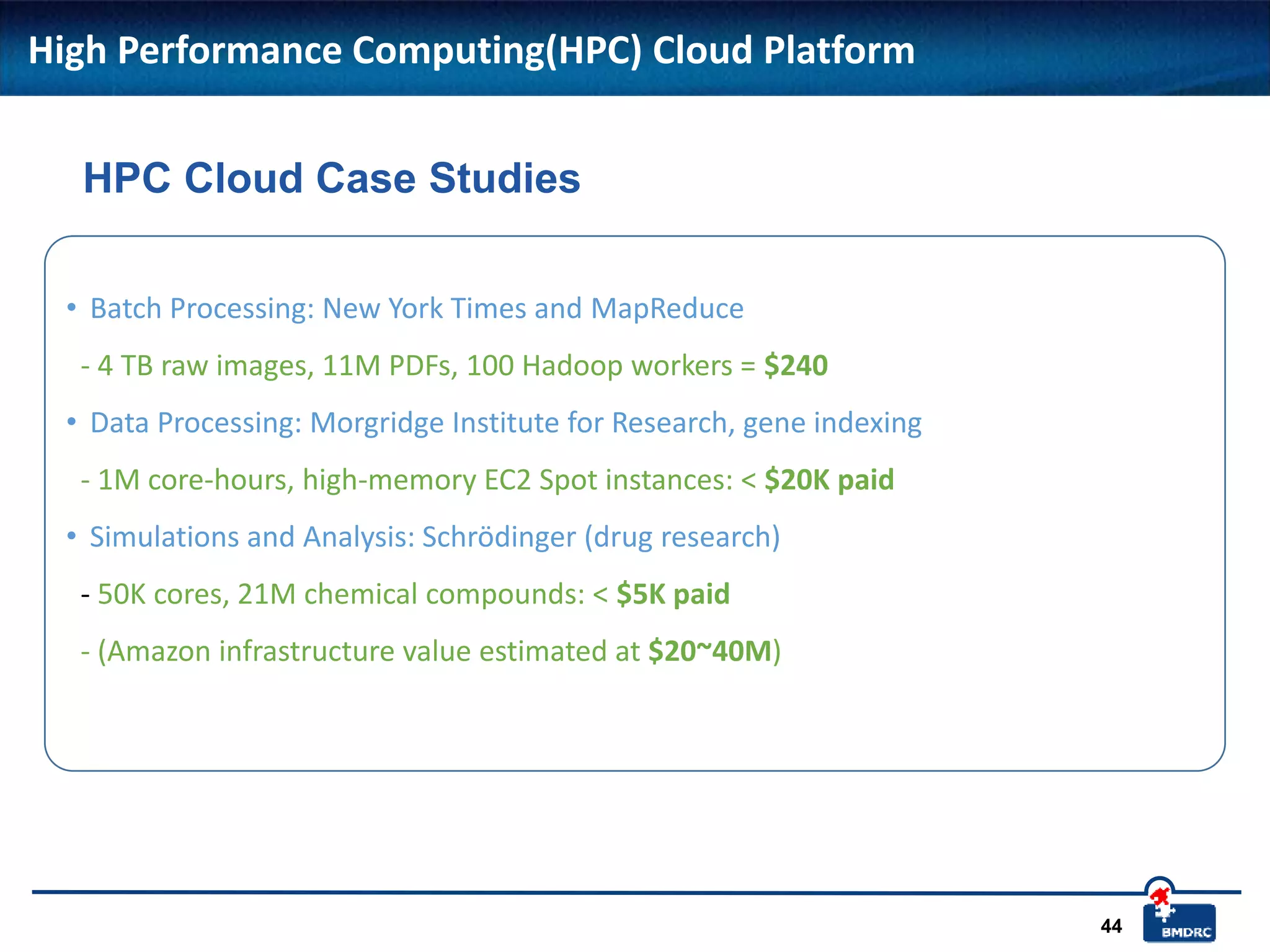 High Performance Computing(HPC) Cloud Platform

HPC Cloud Case Studies

• Batch Processing: New York Times and MapReduce

- 4 TB raw images, 11M PDFs, 100 Hadoop workers = $240

• Data Processing: Morgridge Institute for Research, gene indexing

- 1M core-hours, high-memory EC2 Spot instances: < $20K paid

• Simulations and Analysis: Schrödinger (drug research)

- 50K cores, 21M chemical compounds: < $5K paid

- (Amazon infrastructure value estimated at $20~40M)

44

BMDRC